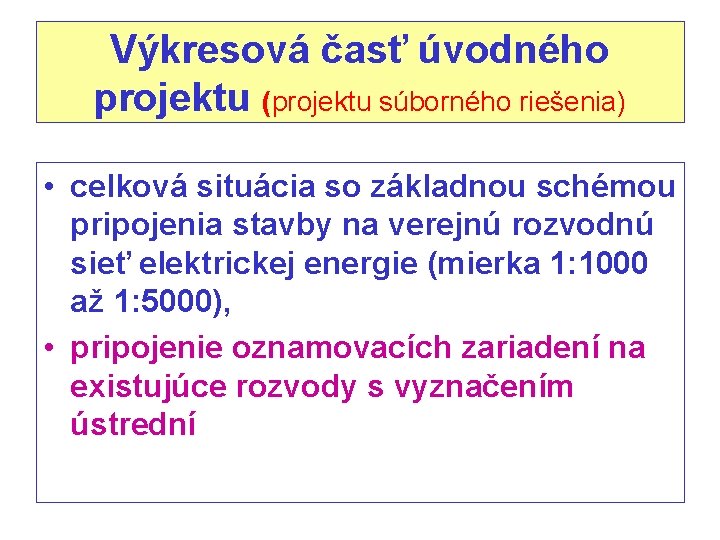 Výkresová časť úvodného projektu (projektu súborného riešenia)

• celková situácia so základnou schémou pripojenia stavby na verejnú rozvodnú sieť elektrickej energie (mierka 1:1000 až 1:5000),
• pripojenie oznamovacích zariadení na existujúce rozvody s vyznačením ústrední